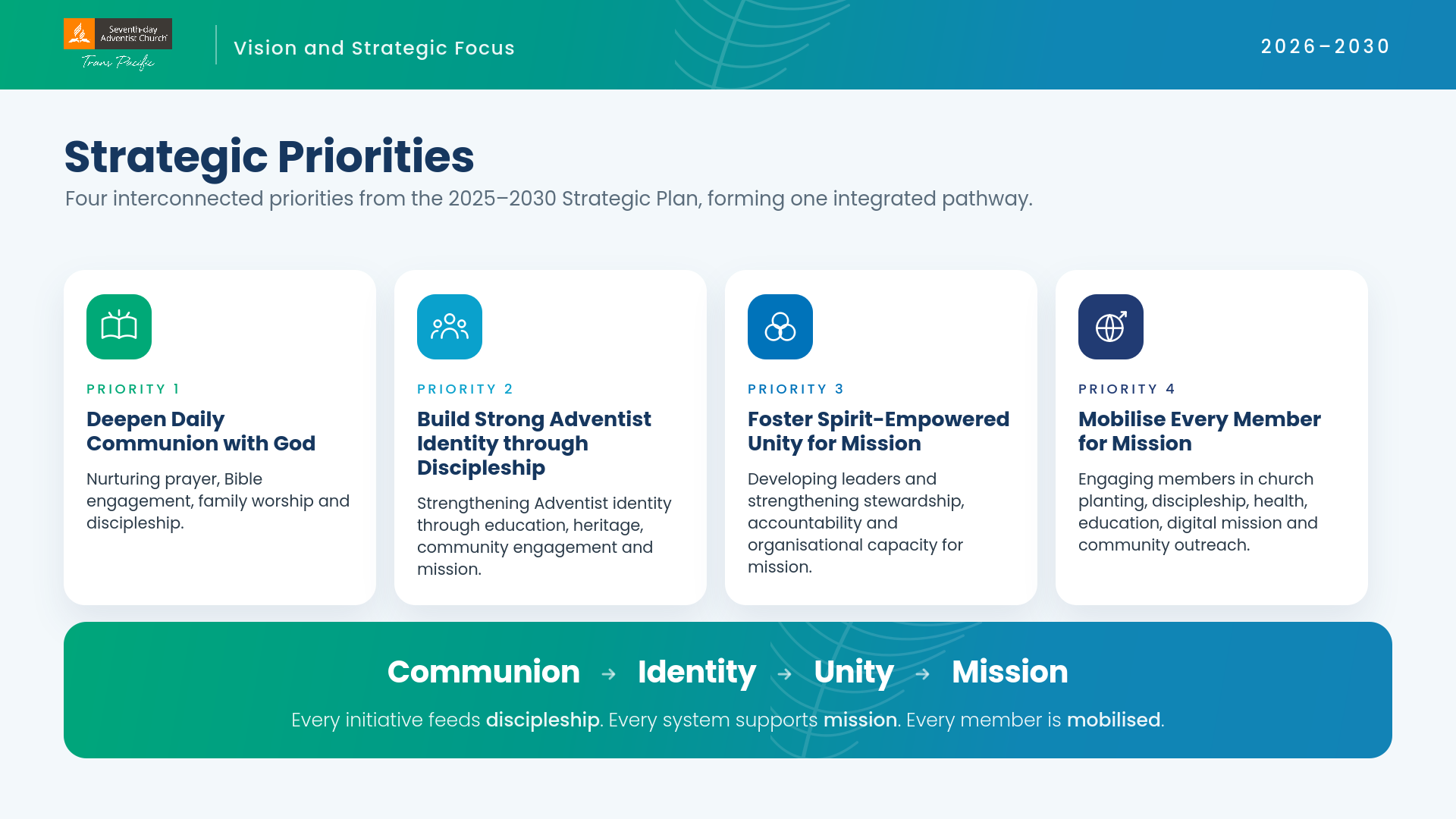 Seventh-day Adventist Church
Trans Pacific

Vision and Strategic Focus

2026–2030

Strategic Priorities

Four interconnected priorities from the 2025–2030 Strategic Plan, forming one integrated pathway.

PRIORITY 1
Deepen Daily Communion with God
Nurturing prayer, Bible engagement, family worship and discipleship.

PRIORITY 2
Build Strong Adventist Identity through Discipleship
Strengthening Adventist identity through education, heritage, community engagement and mission.

PRIORITY 3
Foster Spirit-Empowered Unity for Mission
Developing leaders and strengthening stewardship, accountability and organisational capacity for mission.

PRIORITY 4
Mobilise Every Member for Mission
Engaging members in church planting, discipleship, health, education, digital mission and community outreach.

Communion → Identity → Unity → Mission

Every initiative feeds discipleship. Every system supports mission. Every member is mobilised.